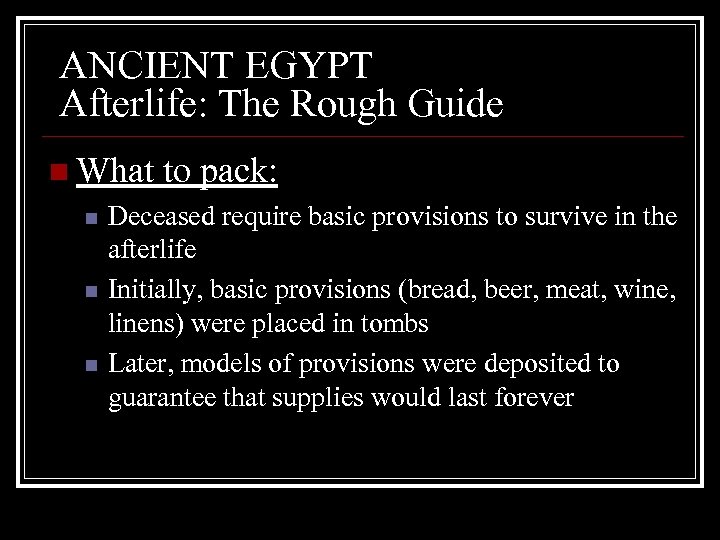 ANCIENT EGYPT
Afterlife: The Rough Guide

What to pack:

Deceased require basic provisions to survive in the afterlife

Initially, basic provisions (bread, beer, meat, wine, linens) were placed in tombs

Later, models of provisions were deposited to guarantee that supplies would last forever